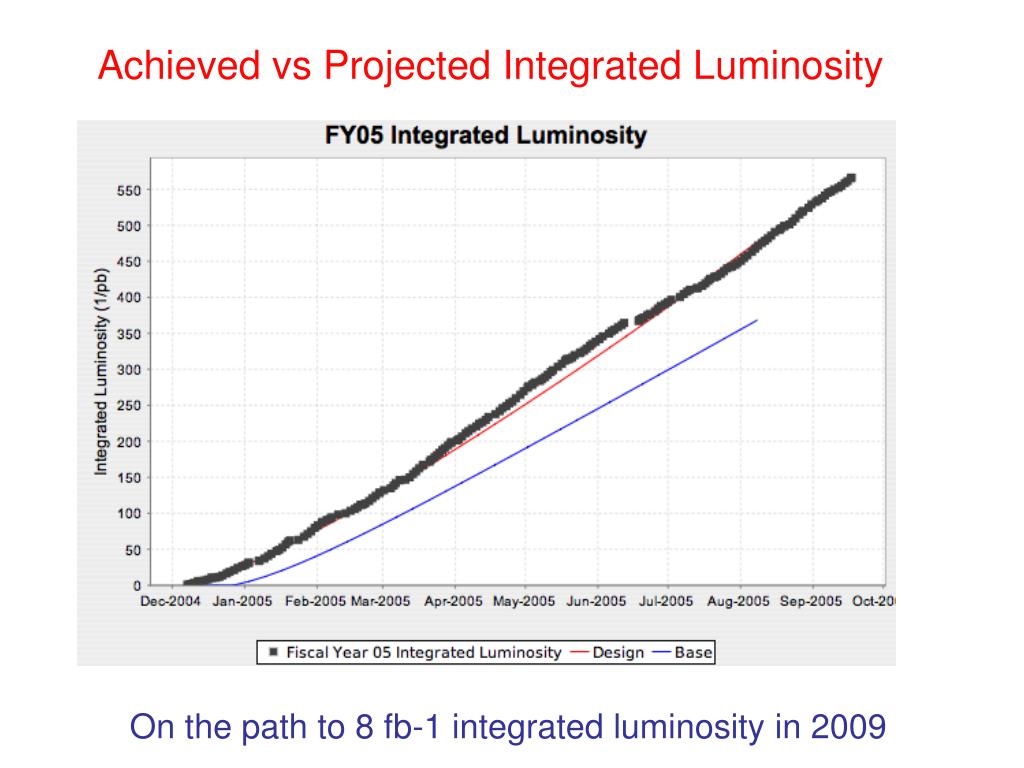 Achieved vs Projected Integrated Luminosity

FY05 Integrated Luminosity

Integrated Luminosity (1/pb)

550
500
450
400
350
300
250
200
150
100
50
0

Dec-2004 Jan-2005 Feb-2005 Mar-2005 Apr-2005 May-2005 Jun-2005 Jul-2005 Aug-2005 Sep-2005 Oct-20

Fiscal Year 05 Integrated Luminosity — Design — Base

On the path to 8 fb-1 integrated luminosity in 2009